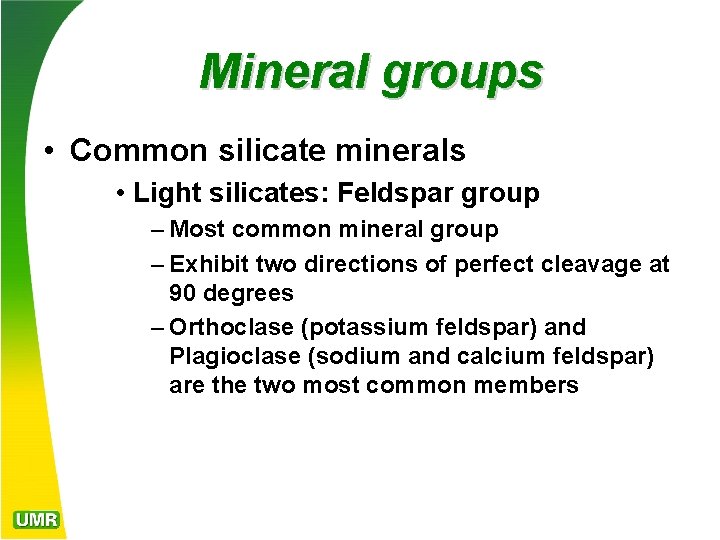 Mineral groups

• Common silicate minerals

• Light silicates: Feldspar group

– Most common mineral group

– Exhibit two directions of perfect cleavage at 90 degrees

– Orthoclase (potassium feldspar) and Plagioclase (sodium and calcium feldspar) are the two most common members

UMR